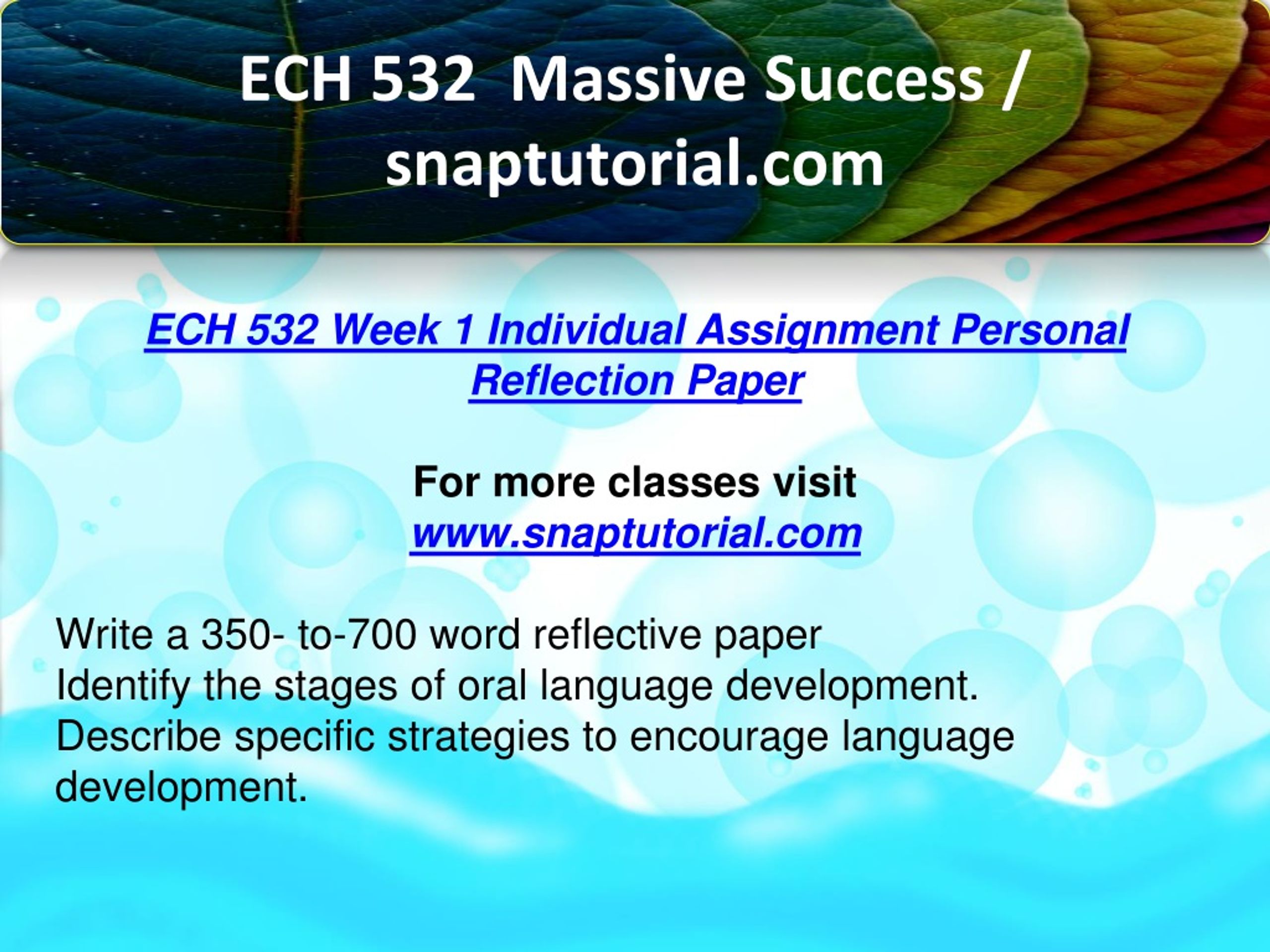 ECH 532 Massive Success / snaptutorial.com

ECH 532 Week 1 Individual Assignment Personal Reflection Paper

For more classes visit
www.snaptutorial.com

Write a 350- to-700 word reflective paper
Identify the stages of oral language development.
Describe specific strategies to encourage language development.